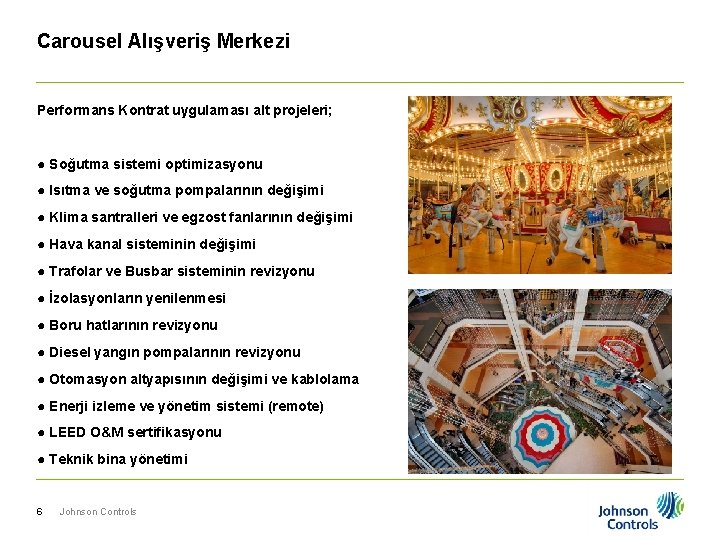 Carousel Alışveriş Merkezi

Performans Kontrat uygulaması alt projeleri;

● Soğutma sistemi optimizasyonu
● Isıtma ve soğutma pompalarının değişimi
● Klima santralleri ve egzost fanlarının değişimi
● Hava kanal sisteminin değişimi
● Trafolar ve Busbar sisteminin revizyonu
● İzolasyonların yenilenmesi
● Boru hatlarının revizyonu
● Diesel yangın pompalarının revizyonu
● Otomasyon altyapısının değişimi ve kablolama
● Enerji izleme ve yönetim sistemi (remote)
● LEED O&M sertifikasyonu
● Teknik bina yönetimi

6 Johnson Controls

Johnson Controls